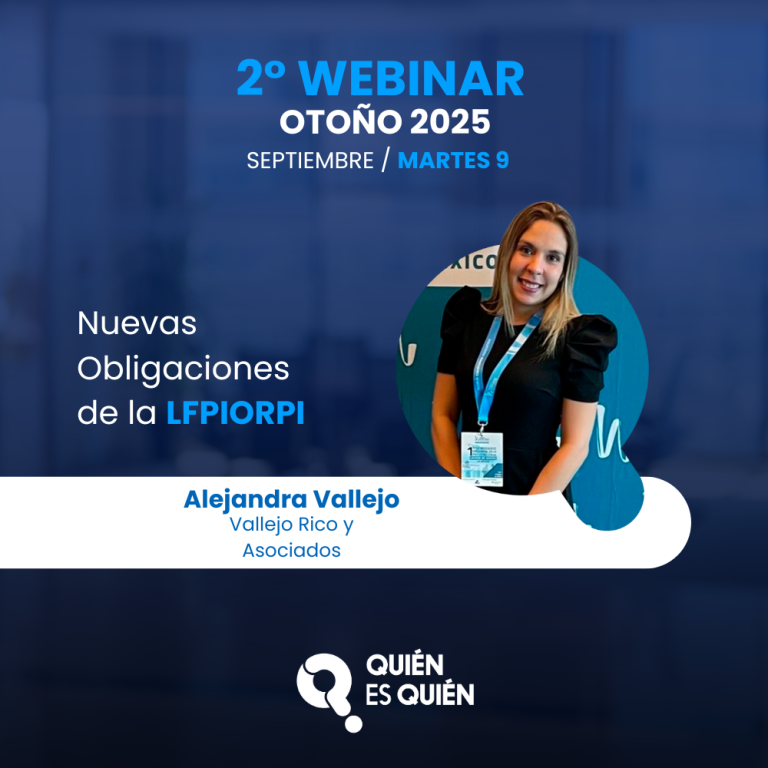 2º WEBINAR
OTOÑO 2025
SEPTIEMBRE / MARTES 9

Nuevas Obligaciones de la LFPIORPI

Alejandra Vallejo
Vallejo Rico y Asociados

QUIÉN ES QUIÉN